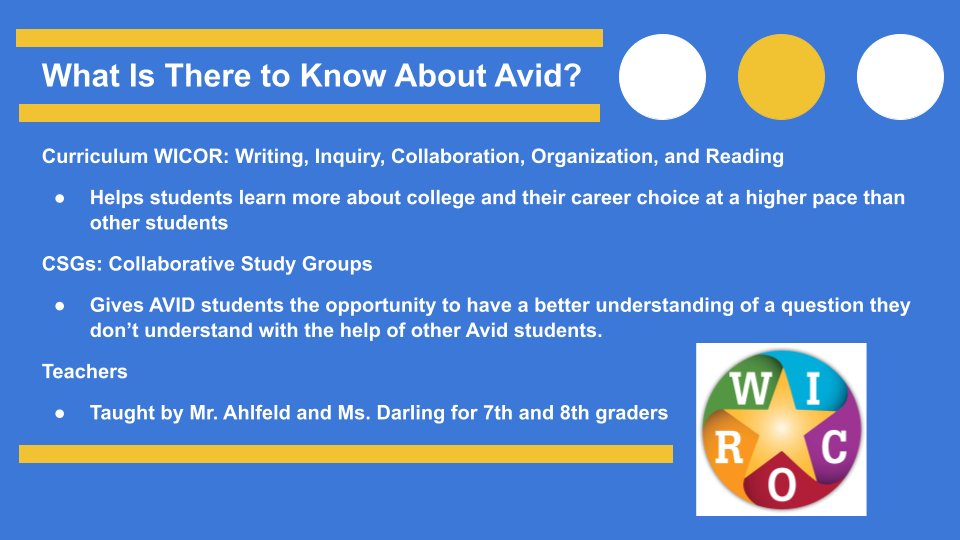 What Is There to Know About Avid?

Curriculum WICOR: Writing, Inquiry, Collaboration, Organization, and Reading

● Helps students learn more about college and their career choice at a higher pace than other students

CSGs: Collaborative Study Groups

● Gives AVID students the opportunity to have a better understanding of a question they don't understand with the help of other Avid students.

Teachers

● Taught by Mr. Ahlfeld and Ms. Darling for 7th and 8th graders

W I C O R